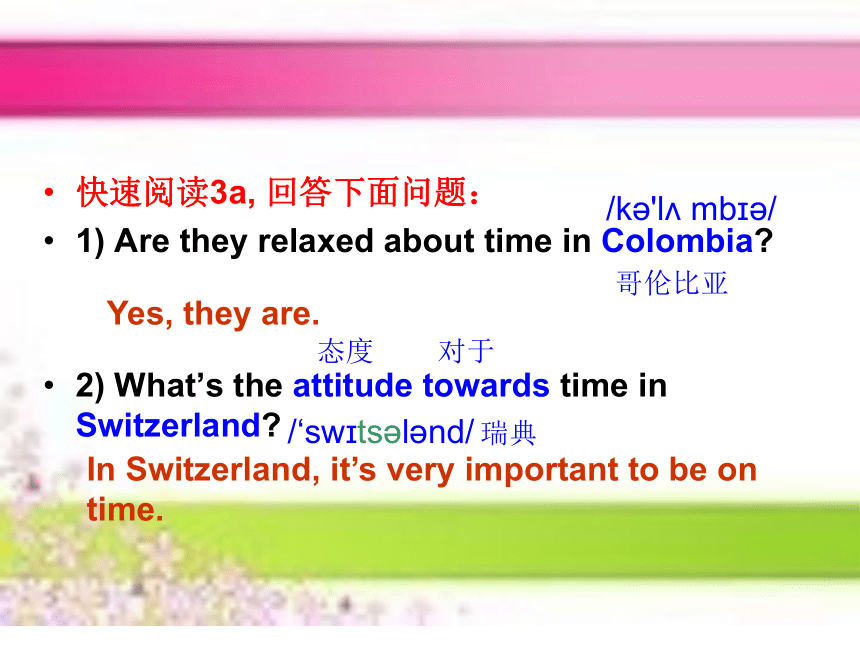 • 快速阅读3a, 回答下面问题：

/kə'lʌ mbɪə/

• 1) Are they relaxed about time in Colombia?

哥伦比亚

Yes, they are.

态度 对于

• 2) What’s the attitude towards time in Switzerland? /‘swɪtsələnd/ 瑞典

In Switzerland, it’s very important to be on time.